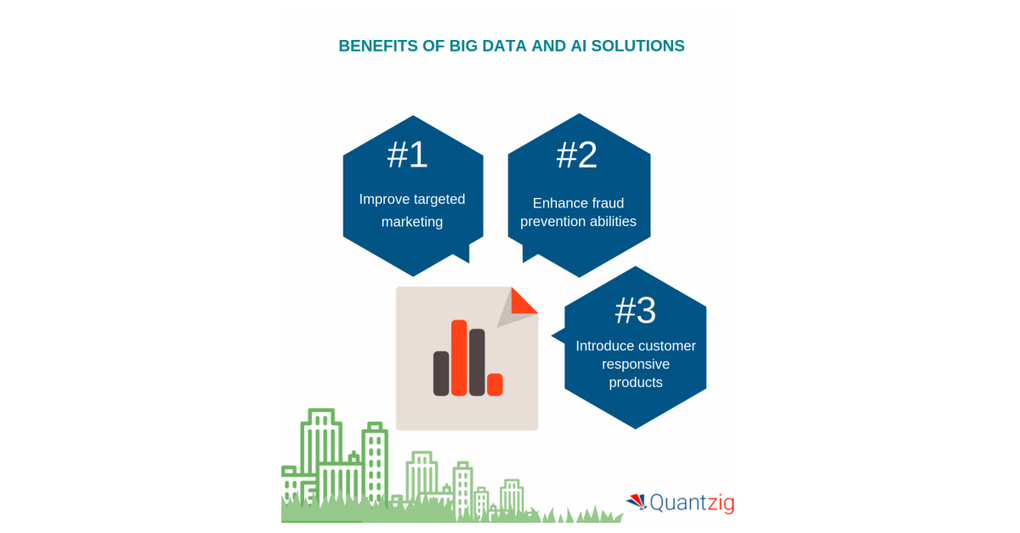 BENEFITS OF BIG DATA AND AI SOLUTIONS

#1
Improve targeted marketing

#2
Enhance fraud prevention abilities

#3
Introduce customer responsive products

Quantzig